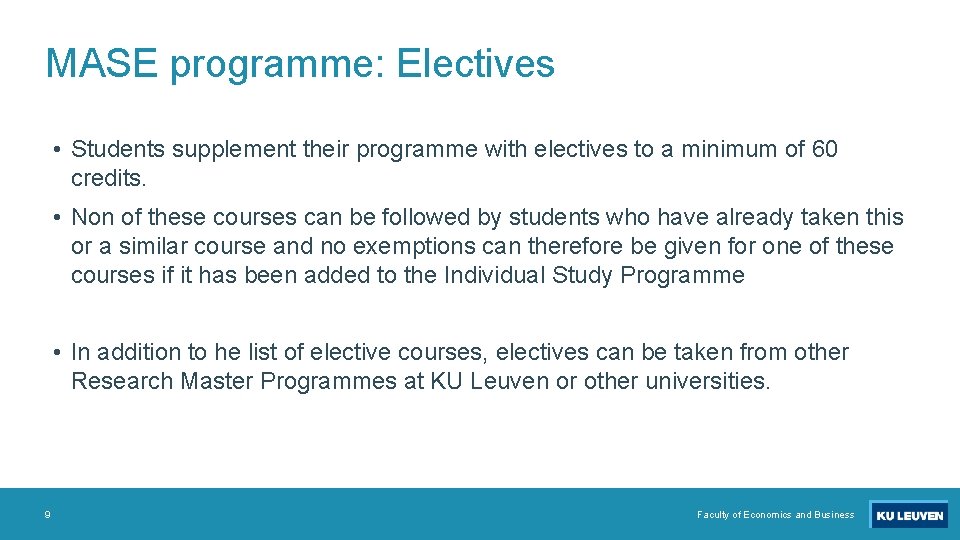 MASE programme: Electives

• Students supplement their programme with electives to a minimum of 60 credits.

• Non of these courses can be followed by students who have already taken this or a similar course and no exemptions can therefore be given for one of these courses if it has been added to the Individual Study Programme

• In addition to he list of elective courses, electives can be taken from other Research Master Programmes at KU Leuven or other universities.

9

Faculty of Economics and Business

KU LEUVEN